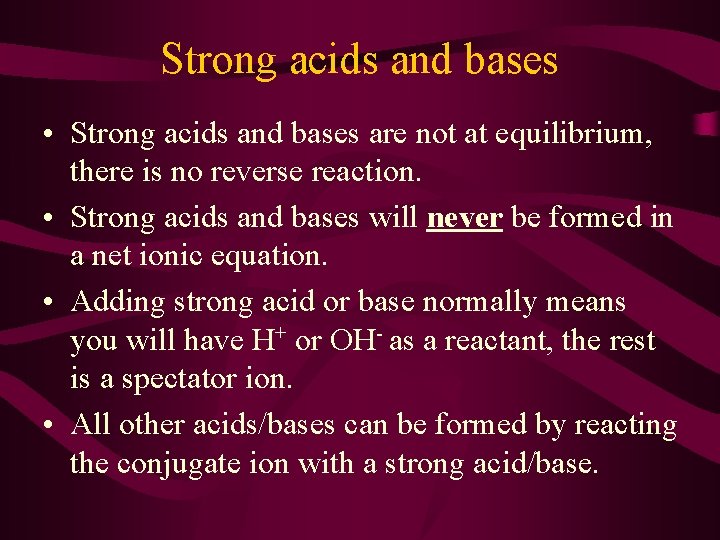 Strong acids and bases

• Strong acids and bases are not at equilibrium, there is no reverse reaction.

• Strong acids and bases will never be formed in a net ionic equation.

• Adding strong acid or base normally means you will have $H^+$ or $OH^-$ as a reactant, the rest is a spectator ion.

• All other acids/bases can be formed by reacting the conjugate ion with a strong acid/base.